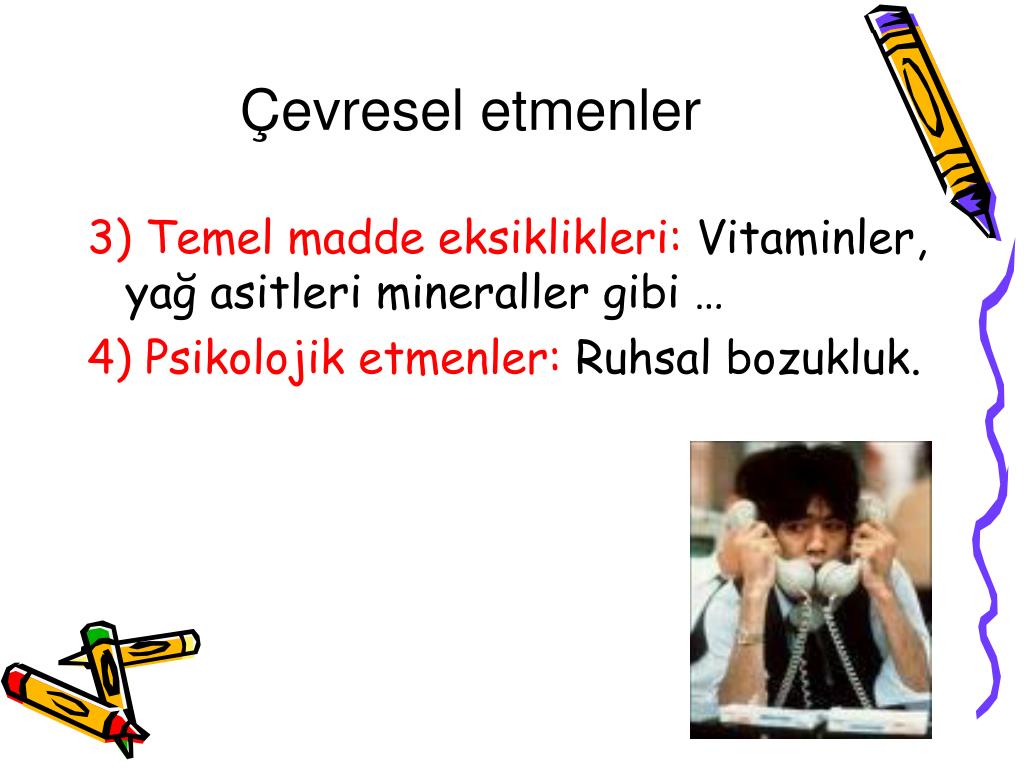 Çevresel etmenler

3) Temel madde eksiklikleri: Vitaminler, yağ asitleri mineraller gibi …

4) Psikolojik etmenler: Ruhsal bozukluk.